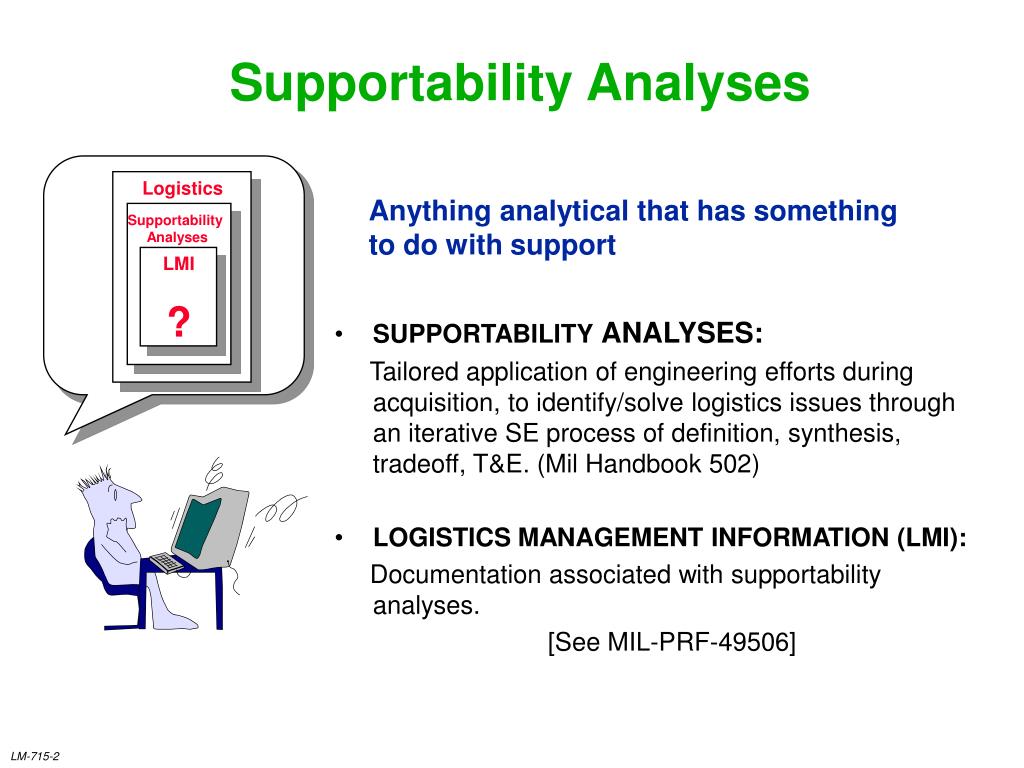 Supportability Analyses

Logistics

Supportability Analyses

LMI

?

Anything analytical that has something to do with support

• SUPPORTABILITY ANALYSES:

Tailored application of engineering efforts during acquisition, to identify/solve logistics issues through an iterative SE process of definition, synthesis, tradeoff, T&E. (Mil Handbook 502)

• LOGISTICS MANAGEMENT INFORMATION (LMI):

Documentation associated with supportability analyses.

[See MIL-PRF-49506]

LM-715-2